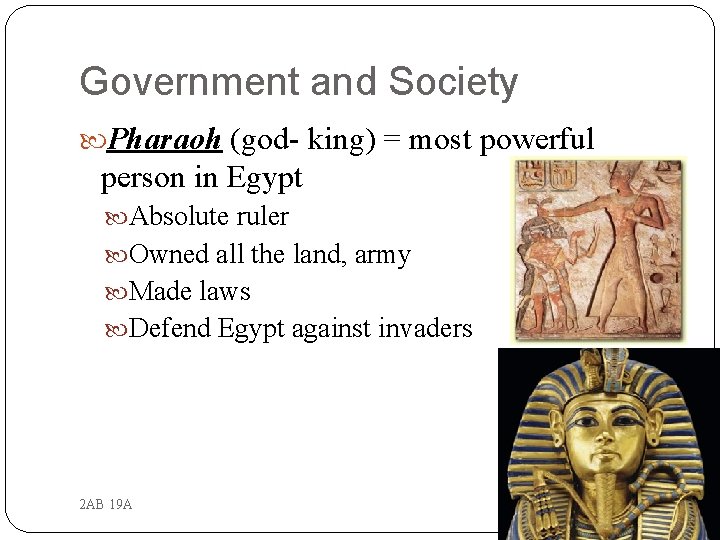 Government and Society

Pharaoh (god- king) = most powerful person in Egypt

Absolute ruler

Owned all the land, army

Made laws

Defend Egypt against invaders

2AB 19A